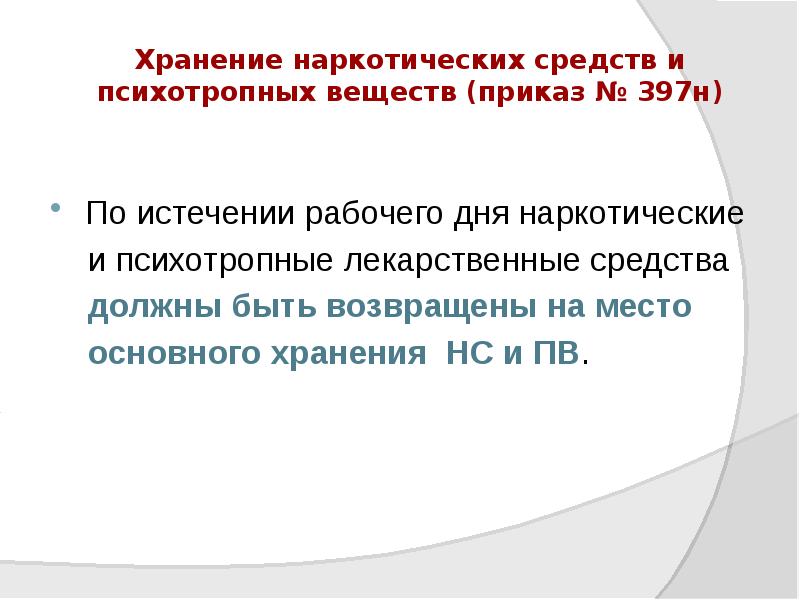 Хранение наркотических средств и психотропных веществ (приказ № 397н)

• По истечении рабочего дня наркотические и психотропные лекарственные средства должны быть возвращены на место основного хранения НС и ПВ.